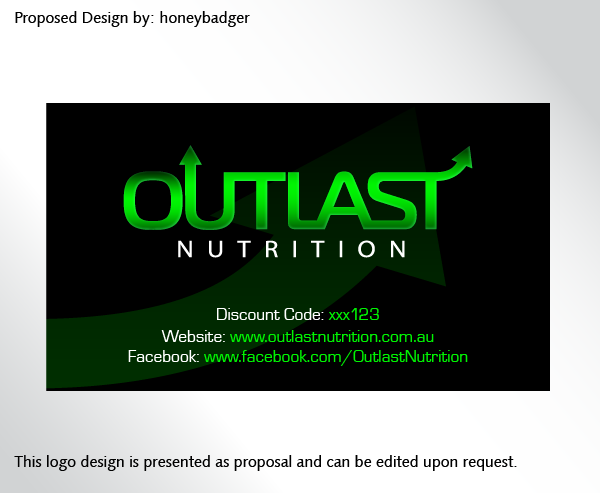 Proposed Design by: honeybadger

OUTLAST
NUTRITION

Discount Code: xxx123
Website: www.outlastnutrition.com.au
Facebook: www.facebook.com/OutlastNutrition

This logo design is presented as proposal and can be edited upon request.